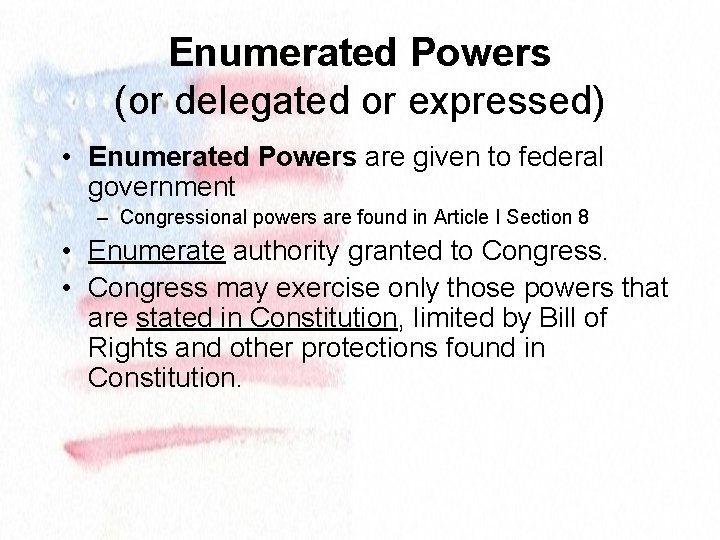 Enumerated Powers
(or delegated or expressed)

• Enumerated Powers are given to federal government
– Congressional powers are found in Article I Section 8
• Enumerate authority granted to Congress.
• Congress may exercise only those powers that are stated in Constitution, limited by Bill of Rights and other protections found in Constitution.